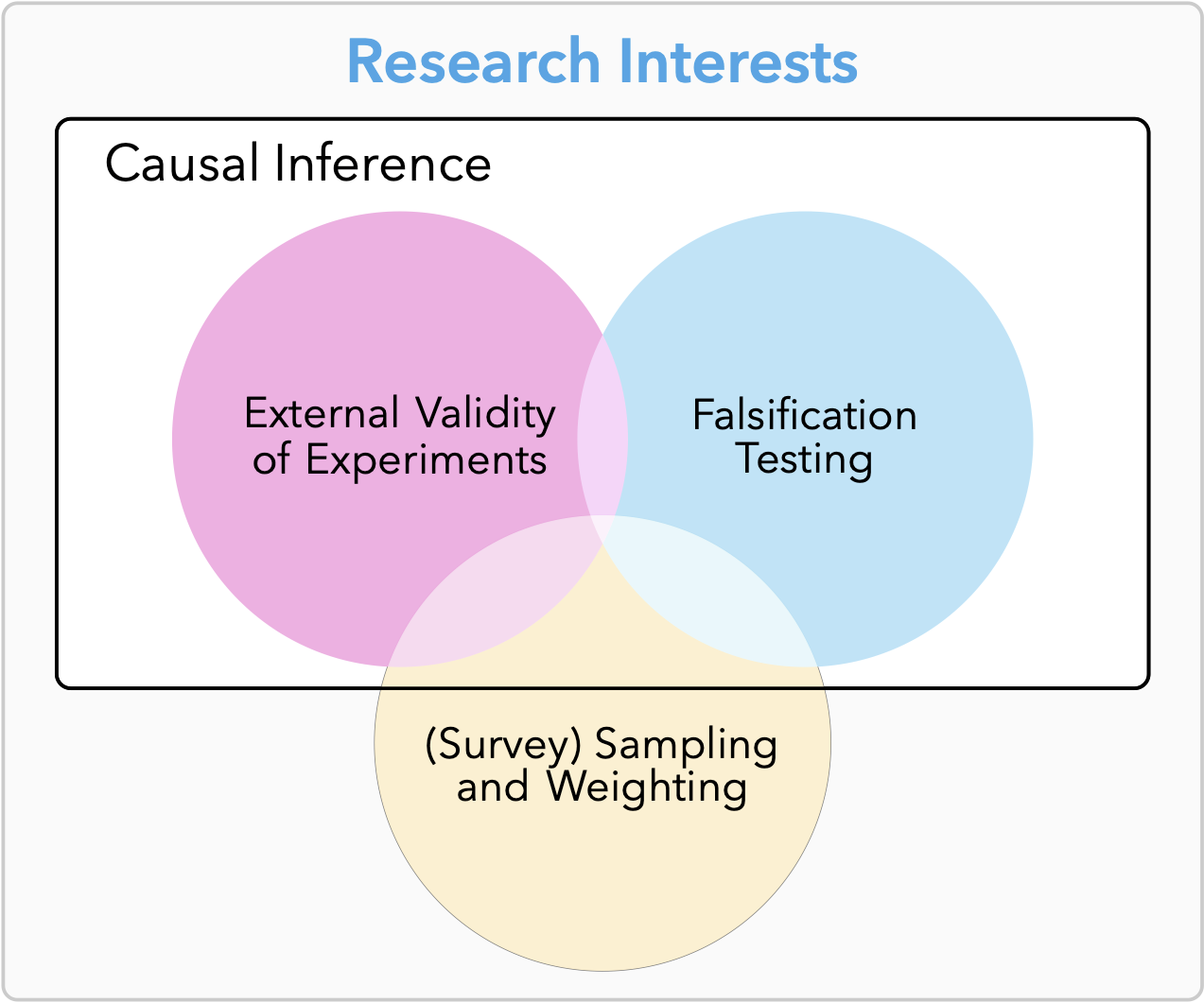 Research Interests

Causal Inference

External Validity of Experiments

Falsification Testing

(Survey) Sampling and Weighting